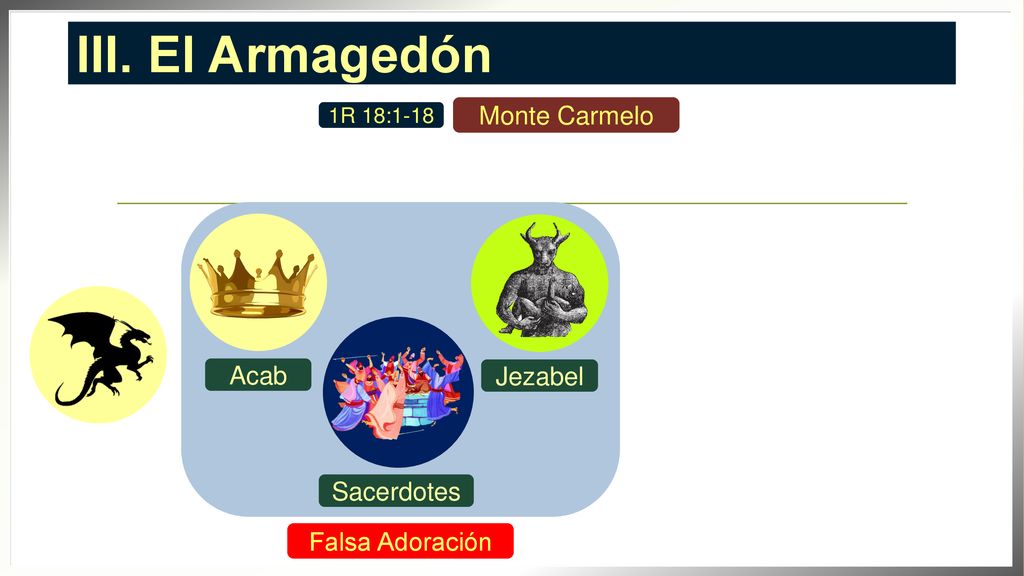 III. El Armagedón

1R 18:1-18

Monte Carmelo

Acab

Jezabel

Sacerdotes

Falsa Adoración